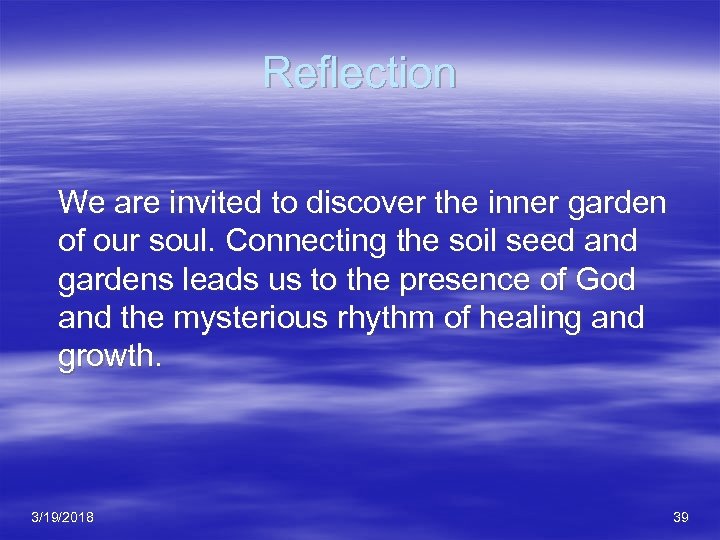 Reflection

We are invited to discover the inner garden of our soul. Connecting the soil seed and gardens leads us to the presence of God and the mysterious rhythm of healing and growth.

3/19/2018

39